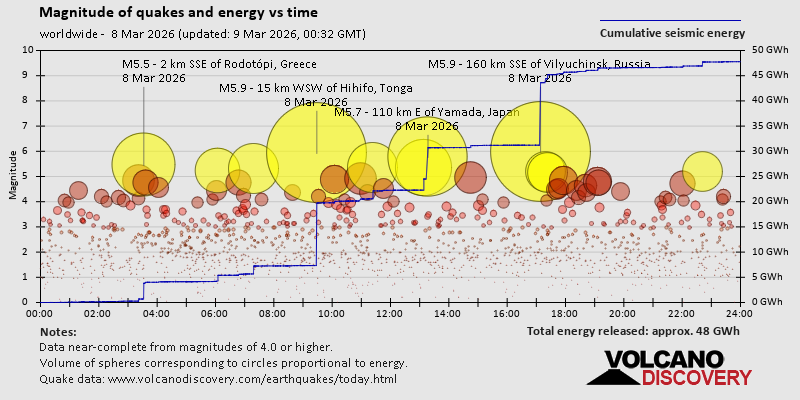 Magnitude of quakes and energy vs time

worldwide - 8 Mar 2026 (updated: 9 Mar 2026, 00:32 GMT)

Cumulative seismic energy

M5.5 - 2 km SSE of Rodotópi, Greece
8 Mar 2026

M5.9 - 15 km WSW of Hihifo, Tonga
8 Mar 2026

M5.7 - 110 km E of Yamada, Japan
8 Mar 2026

M5.9 - 160 km SSE of Vilyuchinsk, Russia
8 Mar 2026

Magnitude

10
9
8
7
6
5
4
3
2
1
0

50 GWh
45 GWh
40 GWh
35 GWh
30 GWh
25 GWh
20 GWh
15 GWh
10 GWh
5 GWh
0 GWh

00:00 02:00 04:00 06:00 08:00 10:00 12:00 14:00 16:00 18:00 20:00 22:00 24:00

Notes:
Data near-complete from magnitudes of 4.0 or higher.
Volume of spheres corresponding to circles proportional to energy.
Quake data: www.volcanodiscovery.com/earthquakes/today.html

Total energy released: approx. 48 GWh

VOLCANO
DISCOVERY